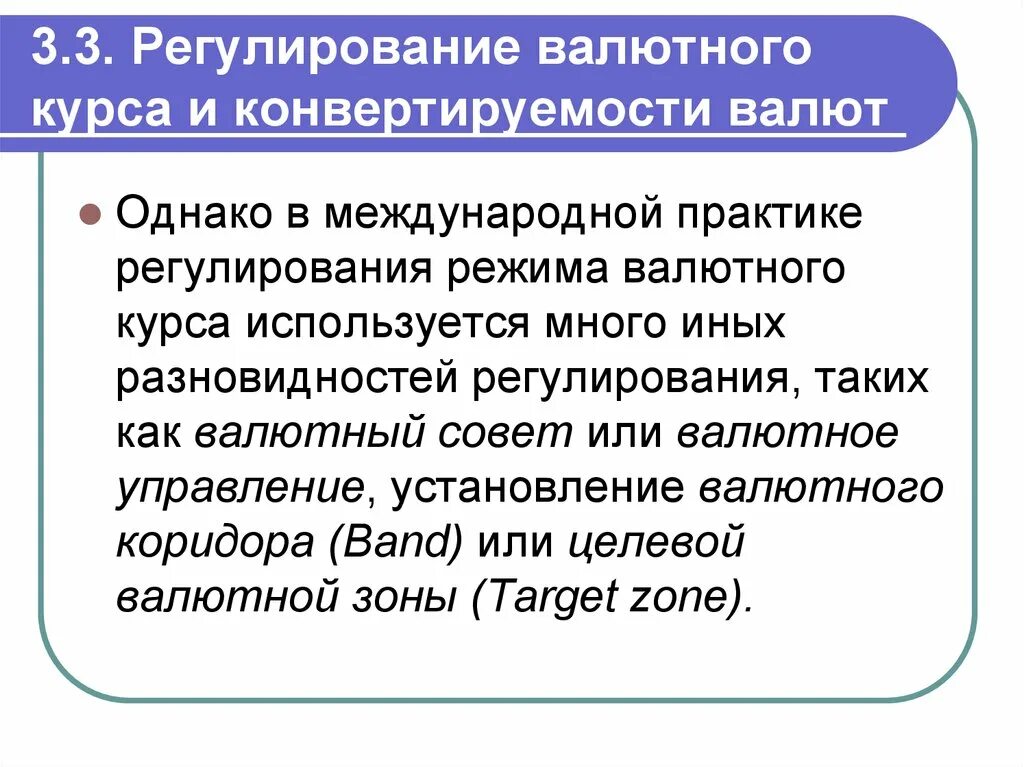 3.3. Регулирование валютного курса и конвертируемости валют

Однако в международной практике регулирования режима валютного курса используется много иных разновидностей регулирования, таких как валютный совет или валютное управление, установление валютного коридора (Band) или целевой валютной зоны (Target zone).